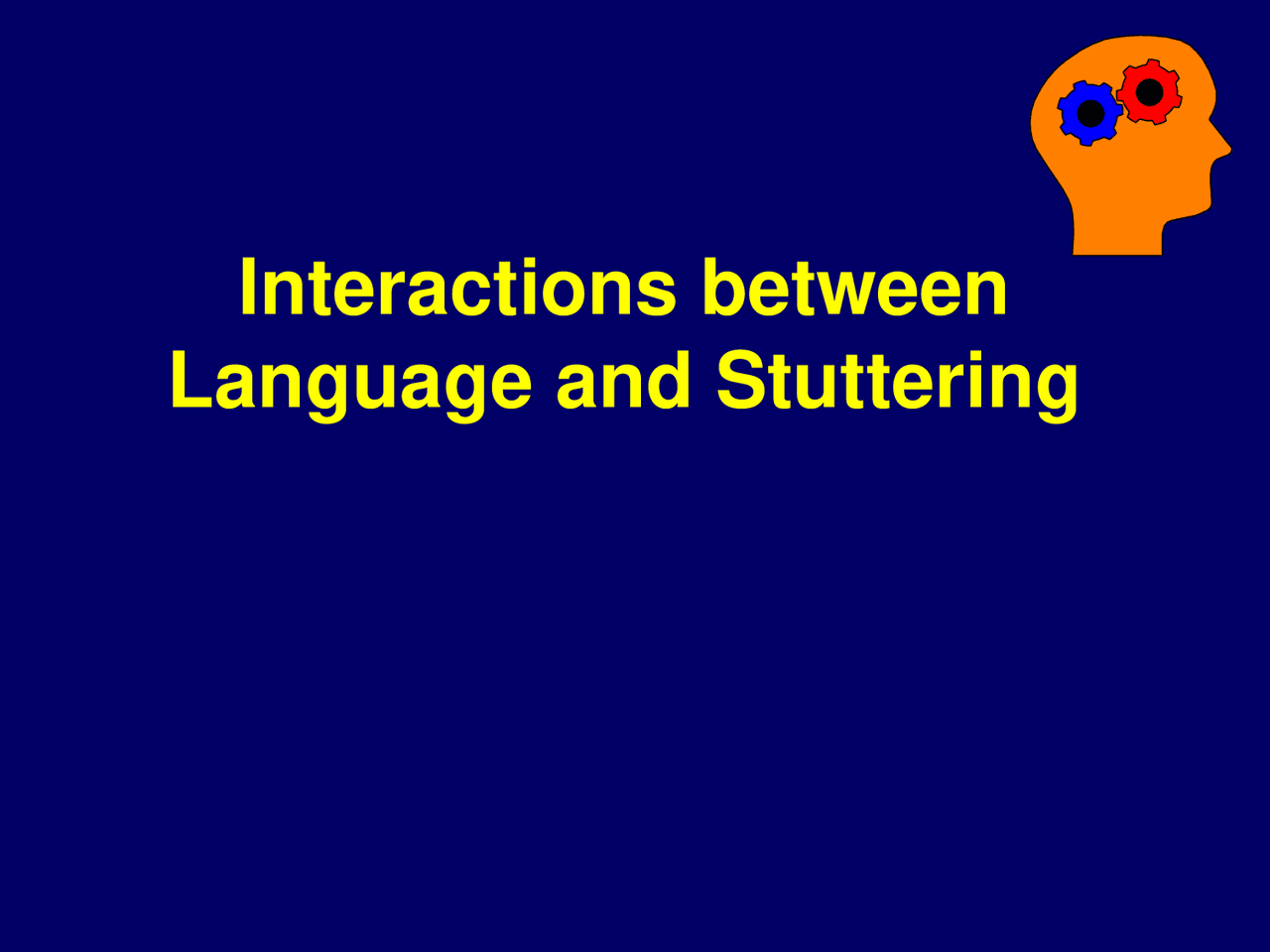 Interactions between Language and Stuttering